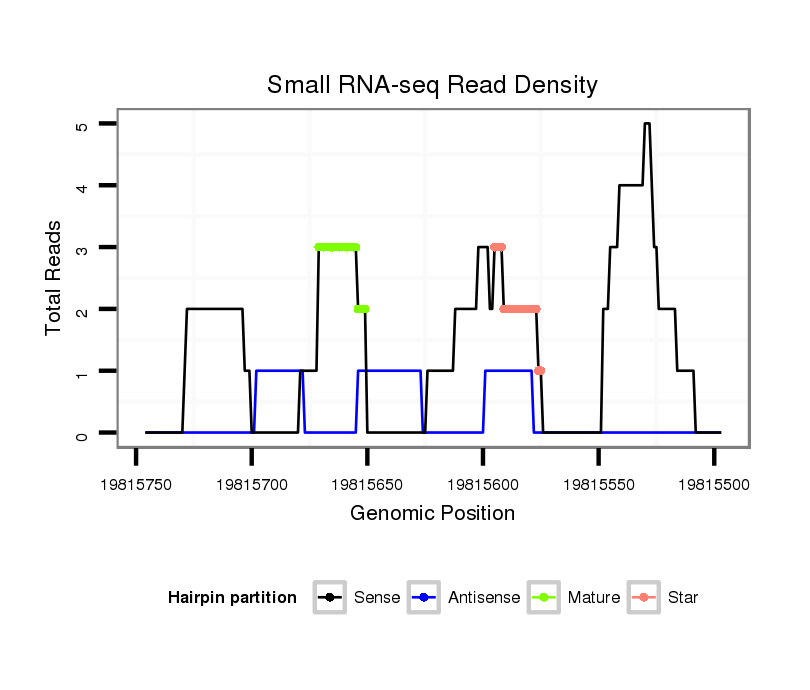 Small RNA-seq Read Density

Total Reads

5
4
3
2
1
0

19815750 19815700 19815650 19815600 19815550 19815500

Genomic Position

Hairpin partition Sense Antisense Mature Star